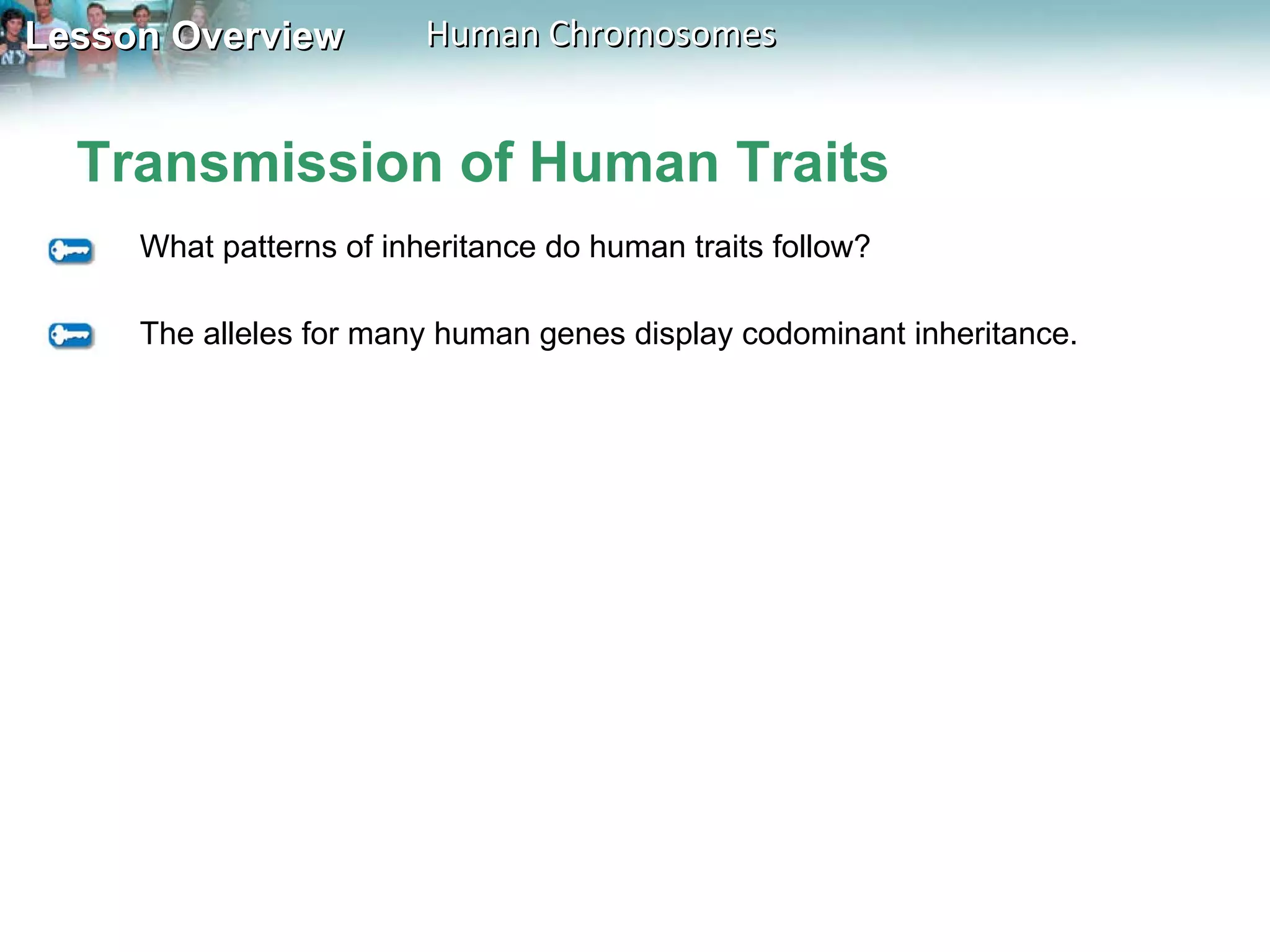 Lesson Overview Human Chromosomes

Transmission of Human Traits

What patterns of inheritance do human traits follow?

The alleles for many human genes display codominant inheritance.